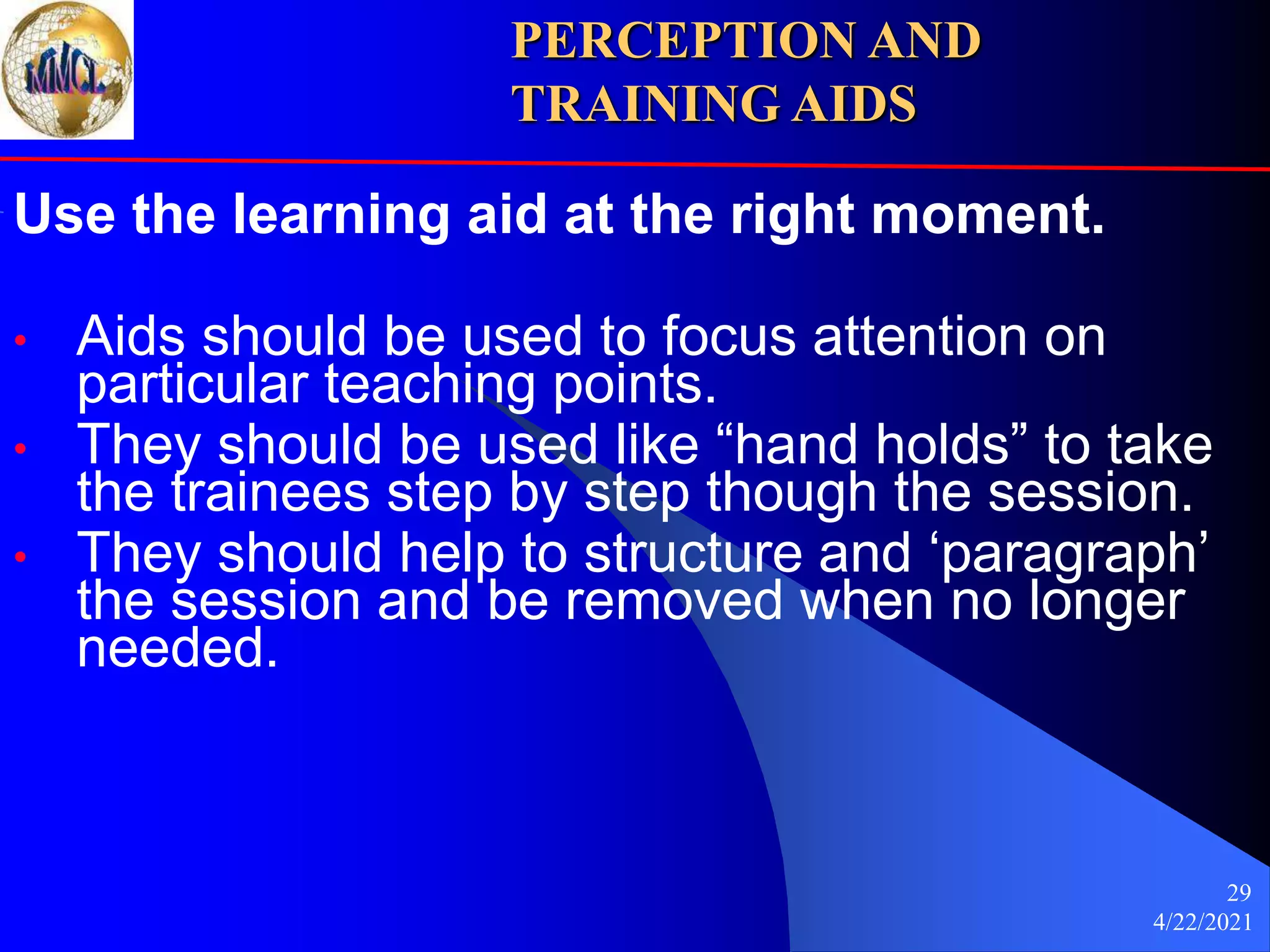 MMCL

PERCEPTION AND TRAINING AIDS

Use the learning aid at the right moment.

• Aids should be used to focus attention on particular teaching points.
• They should be used like “hand holds” to take the trainees step by step though the session.
• They should help to structure and ‘paragraph’ the session and be removed when no longer needed.

29
4/22/2021